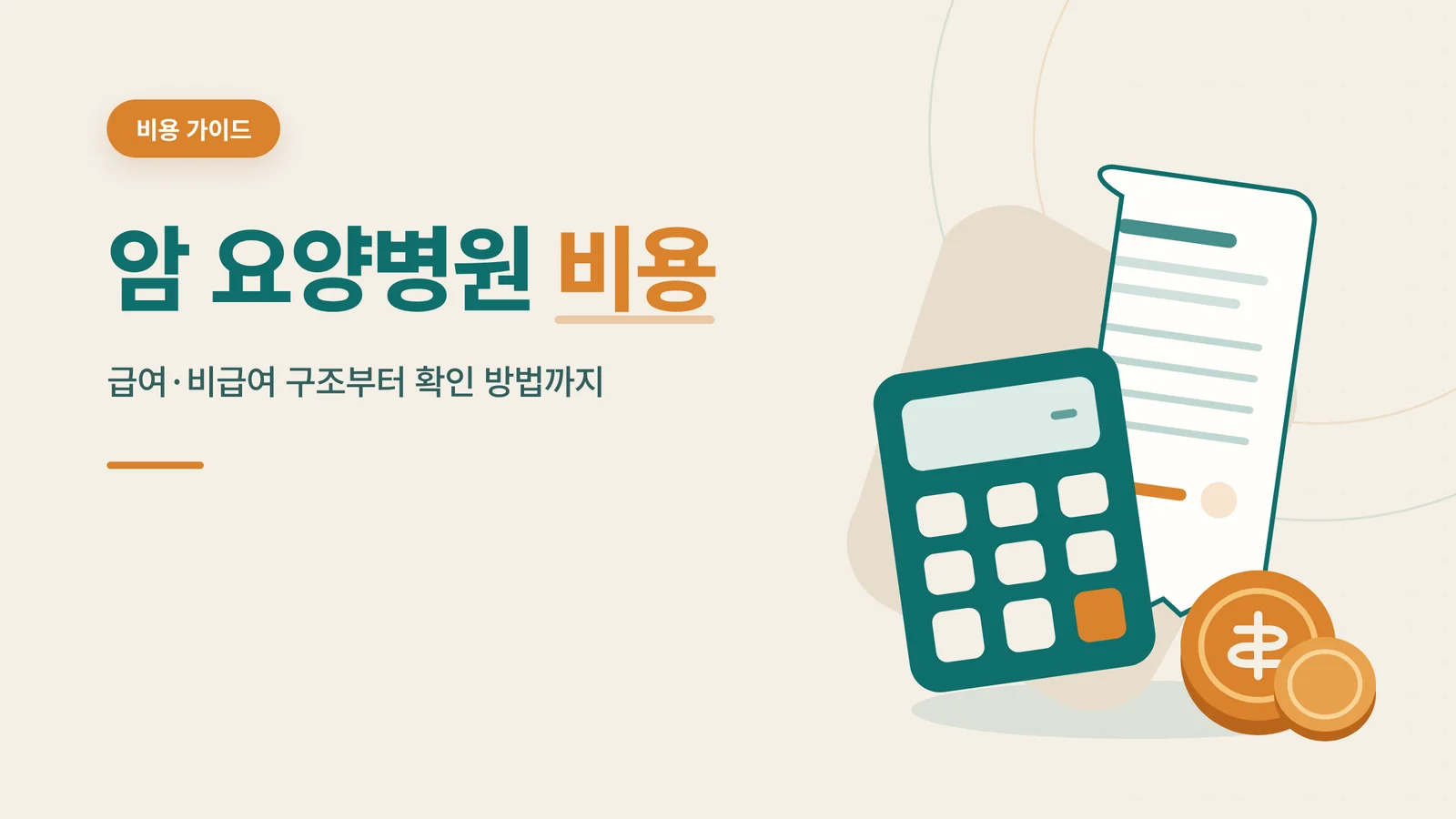 비용 가이드

암 요양병원 비용

급여·비급여 구조부터 확인 방법까지